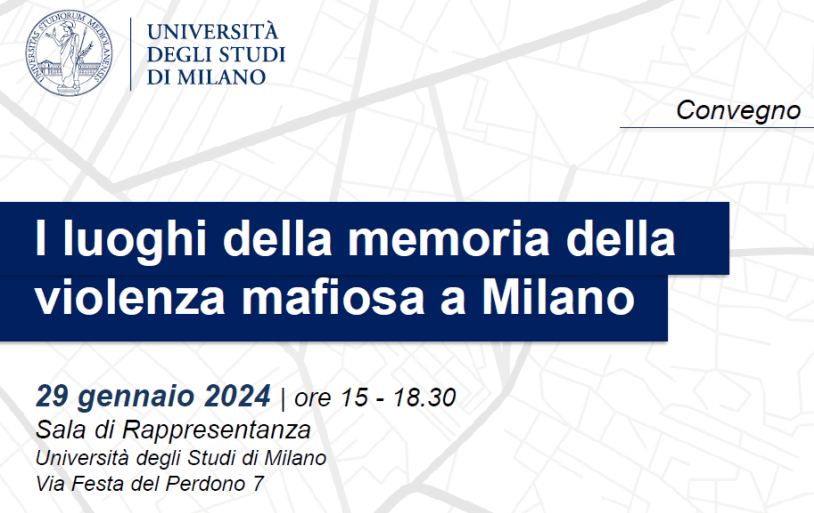 UNIVERSITAS STUDIORUM MEDIOLANENSIS

UNIVERSITÀ
DEGLI STUDI
DI MILANO

Convegno

I luoghi della memoria della violenza mafiosa a Milano

29 gennaio 2024 | ore 15 - 18.30
Sala di Rappresentanza
Università degli Studi di Milano
Via Festa del Perdono 7